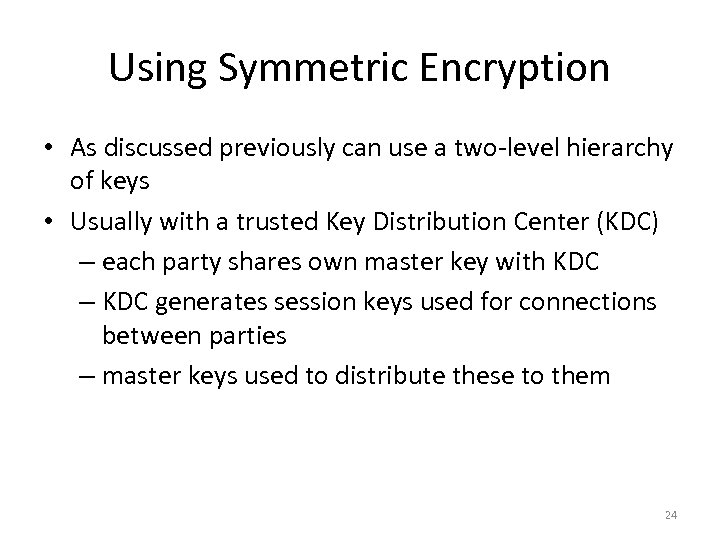 Using Symmetric Encryption

• As discussed previously can use a two-level hierarchy of keys
• Usually with a trusted Key Distribution Center (KDC)
– each party shares own master key with KDC
– KDC generates session keys used for connections between parties
– master keys used to distribute these to them

24